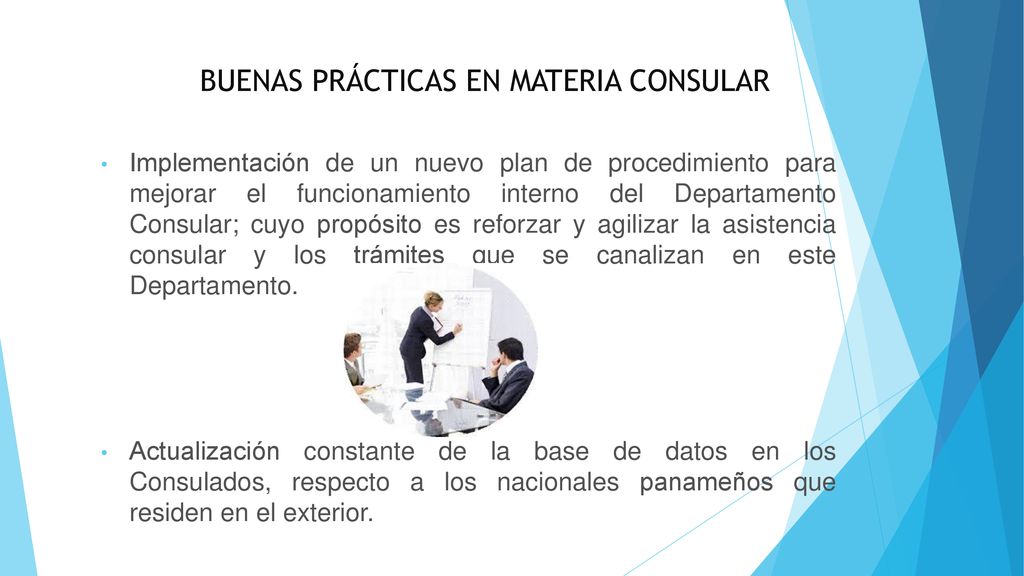 BUENAS PRÁCTICAS EN MATERIA CONSULAR

• Implementación de un nuevo plan de procedimiento para mejorar el funcionamiento interno del Departamento Consular; cuyo propósito es reforzar y agilizar la asistencia consular y los trámites que se canalizan en este Departamento.

• Actualización constante de la base de datos en los Consulados, respecto a los nacionales panameños que residen en el exterior.